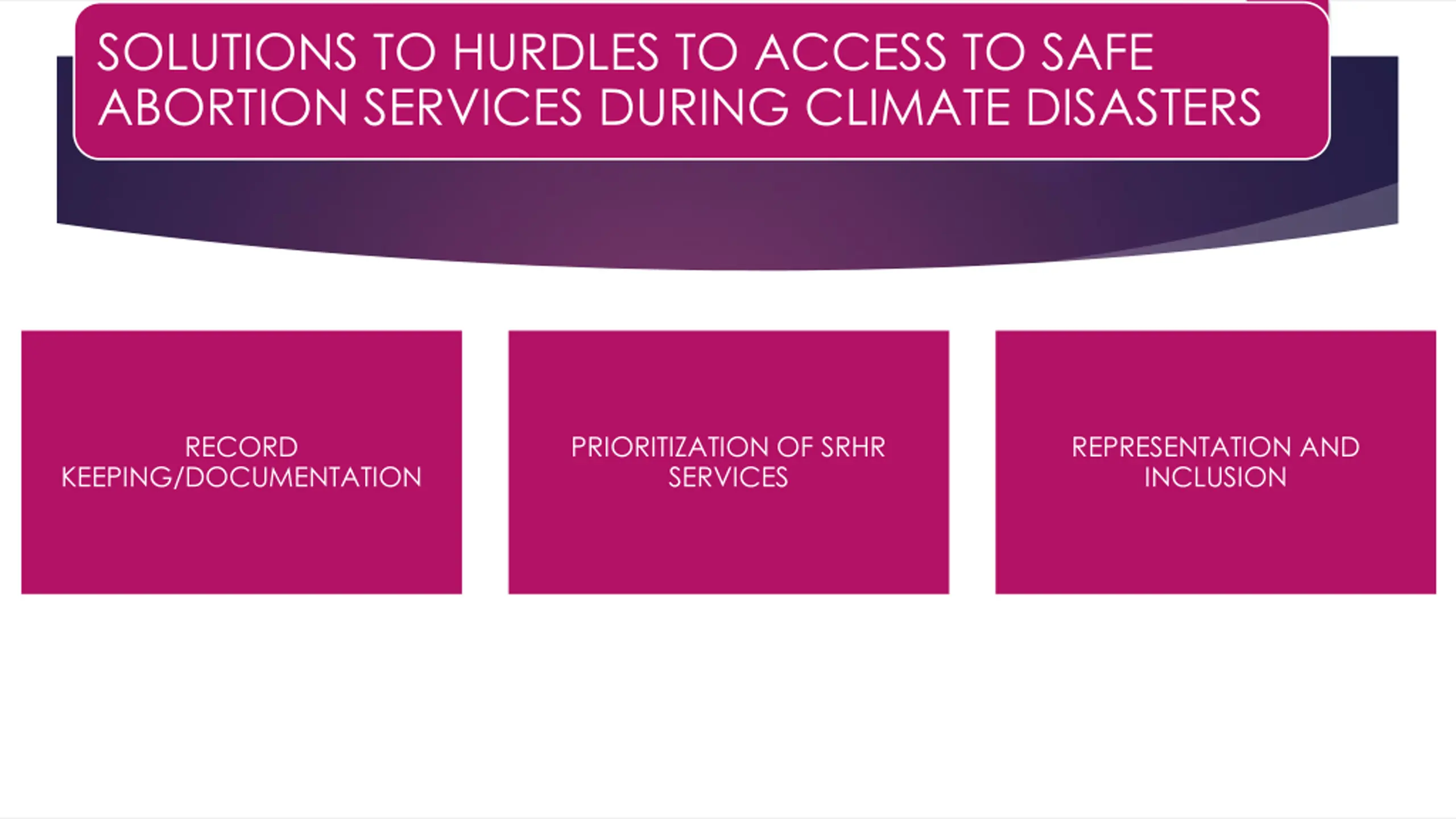 SOLUTIONS TO HURDLES TO ACCESS TO SAFE ABORTION SERVICES DURING CLIMATE DISASTERS

RECORD KEEPING/DOCUMENTATION

PRIORITIZATION OF SRHR SERVICES

REPRESENTATION AND INCLUSION